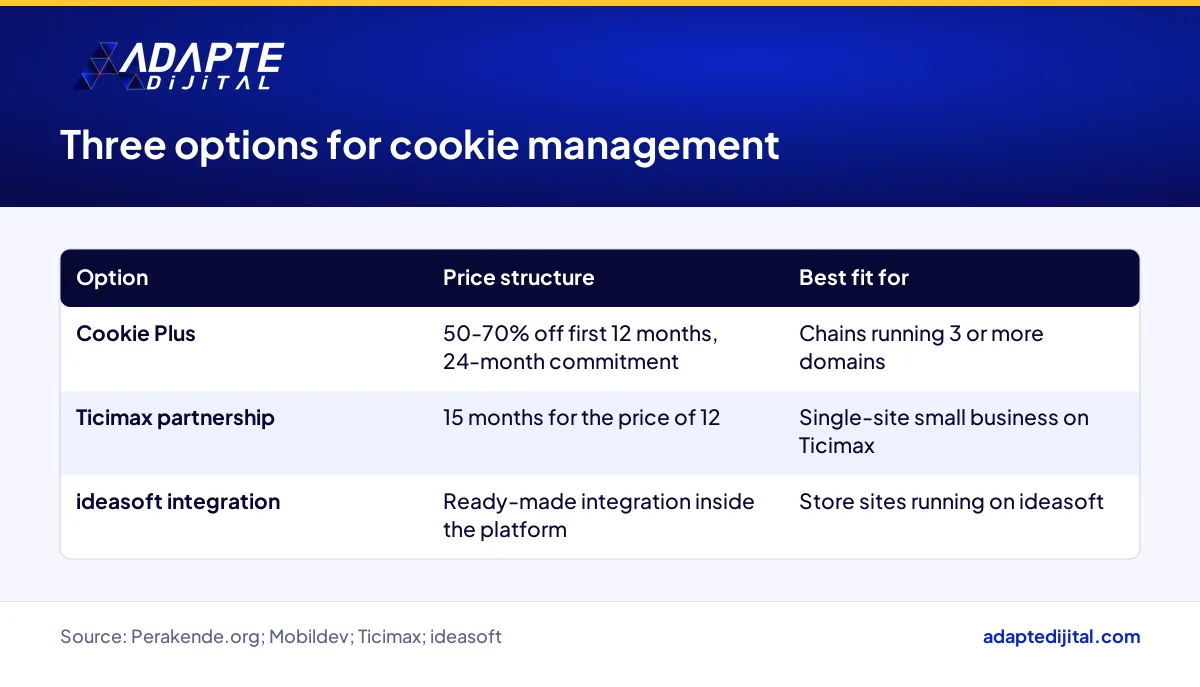 ADAPTE
DiJiTAL

Three options for cookie management

| Option | Price structure | Best fit for |
|---|---|---|
| Cookie Plus | 50-70% off first 12 months, 24-month commitment | Chains running 3 or more domains |
| Ticimax partnership | 15 months for the price of 12 | Single-site small business on Ticimax |
| ideasoft integration | Ready-made integration inside the platform | Store sites running on ideasoft |

Source: Perakende.org; Mobildev; Ticimax; ideasoft

adaptedijital.com